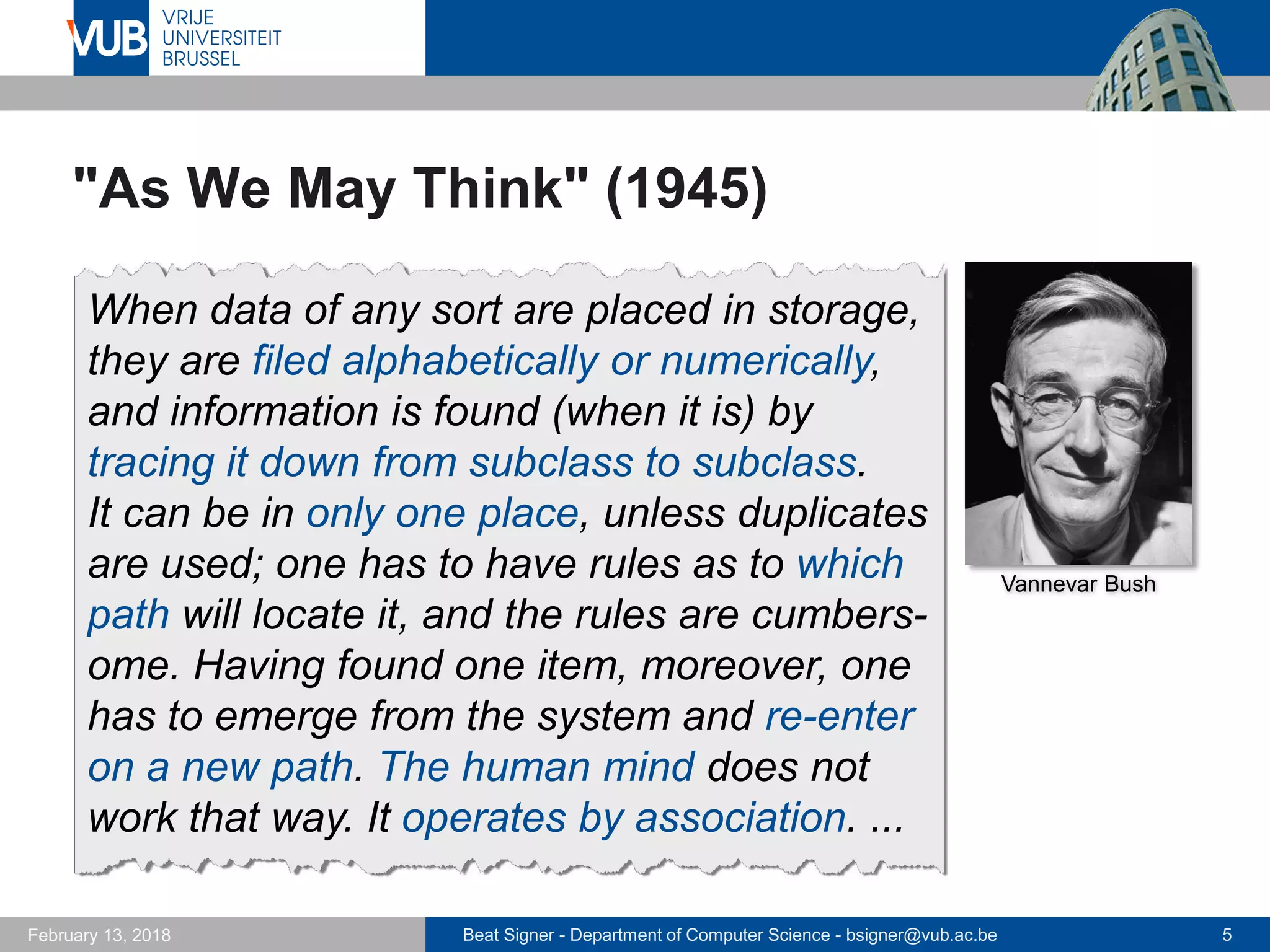 VUB VRIJE UNIVERSITEIT BRUSSEL

"As We May Think" (1945)

When data of any sort are placed in storage, they are filed alphabetically or numerically, and information is found (when it is) by tracing it down from subclass to subclass. It can be in only one place, unless duplicates are used; one has to have rules as to which path will locate it, and the rules are cumbersome. Having found one item, moreover, one has to emerge from the system and re-enter on a new path. The human mind does not work that way. It operates by association. ...

Vannevar Bush

February 13, 2018

Beat Signer - Department of Computer Science - bsigner@vub.ac.be

5